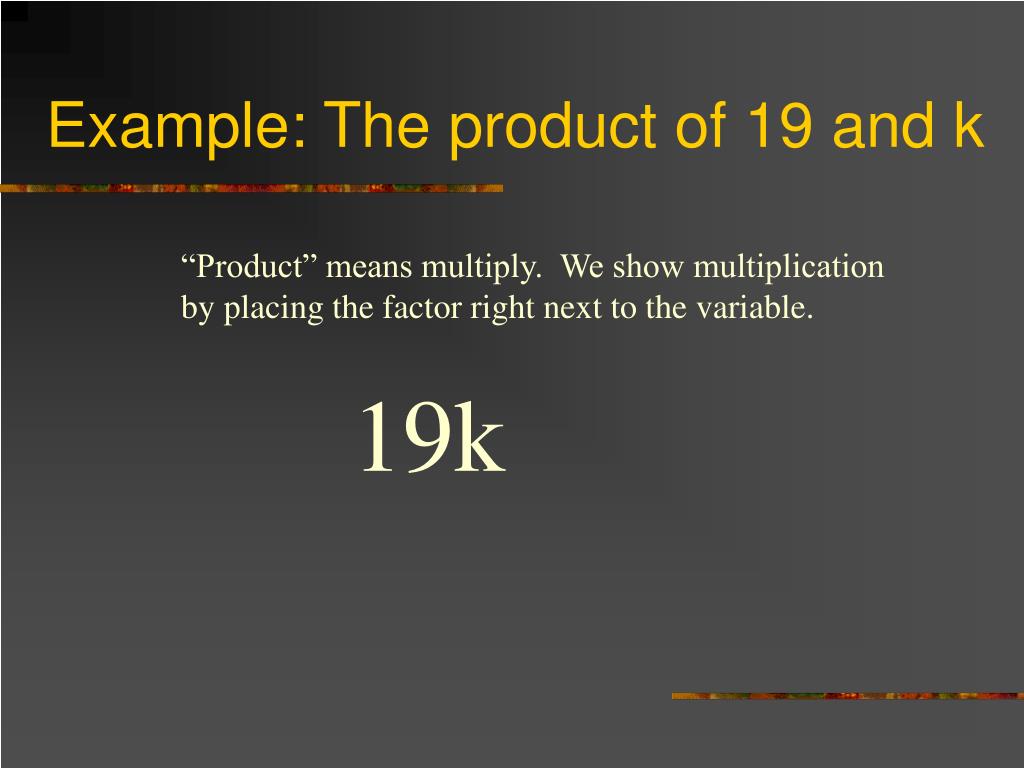 Example: The product of 19 and k

“Product” means multiply. We show multiplication by placing the factor right next to the variable.

19k